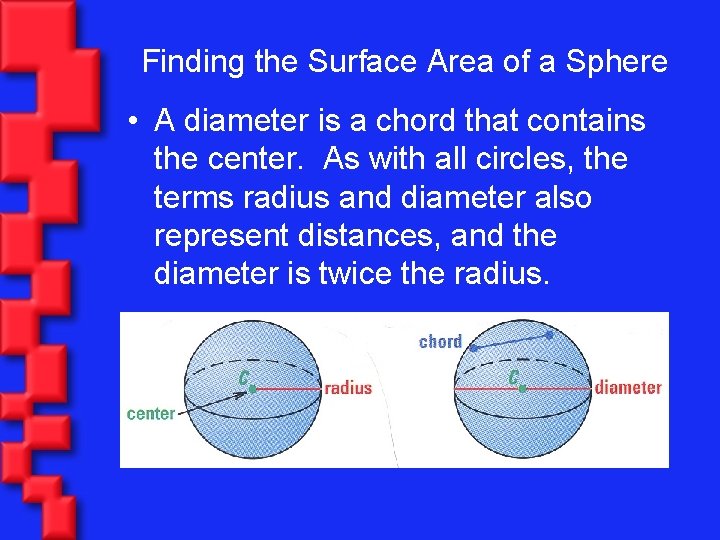 Finding the Surface Area of a Sphere

• A diameter is a chord that contains the center. As with all circles, the terms radius and diameter also represent distances, and the diameter is twice the radius.

C
radius
center

chord
C
diameter